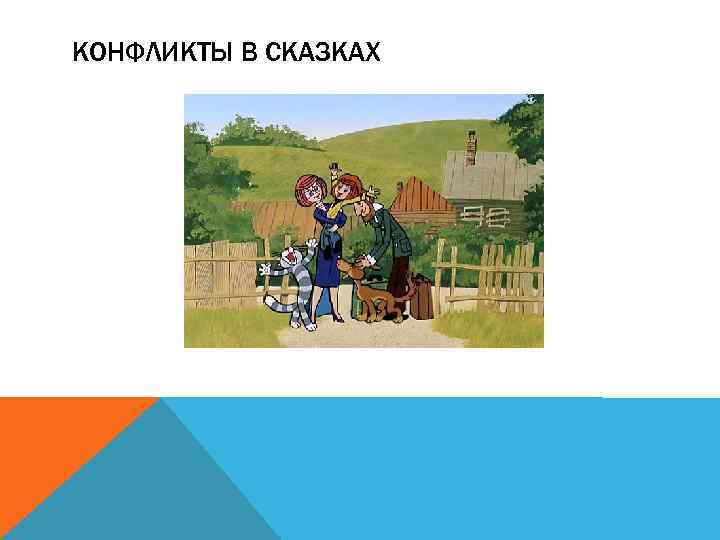 КОНФЛИКТЫ В СКАЗКАХ